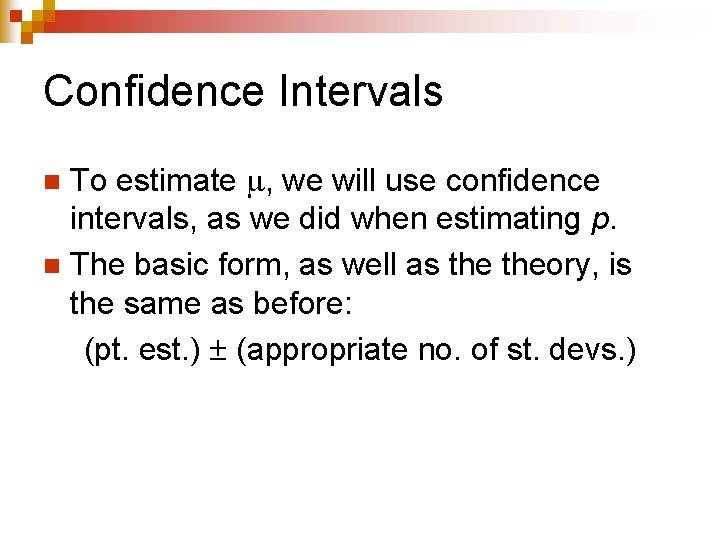 Confidence Intervals

To estimate $\mu$, we will use confidence intervals, as we did when estimating $p$.

The basic form, as well as the theory, is the same as before:

(pt. est.) $\pm$ (appropriate no. of st. devs.)